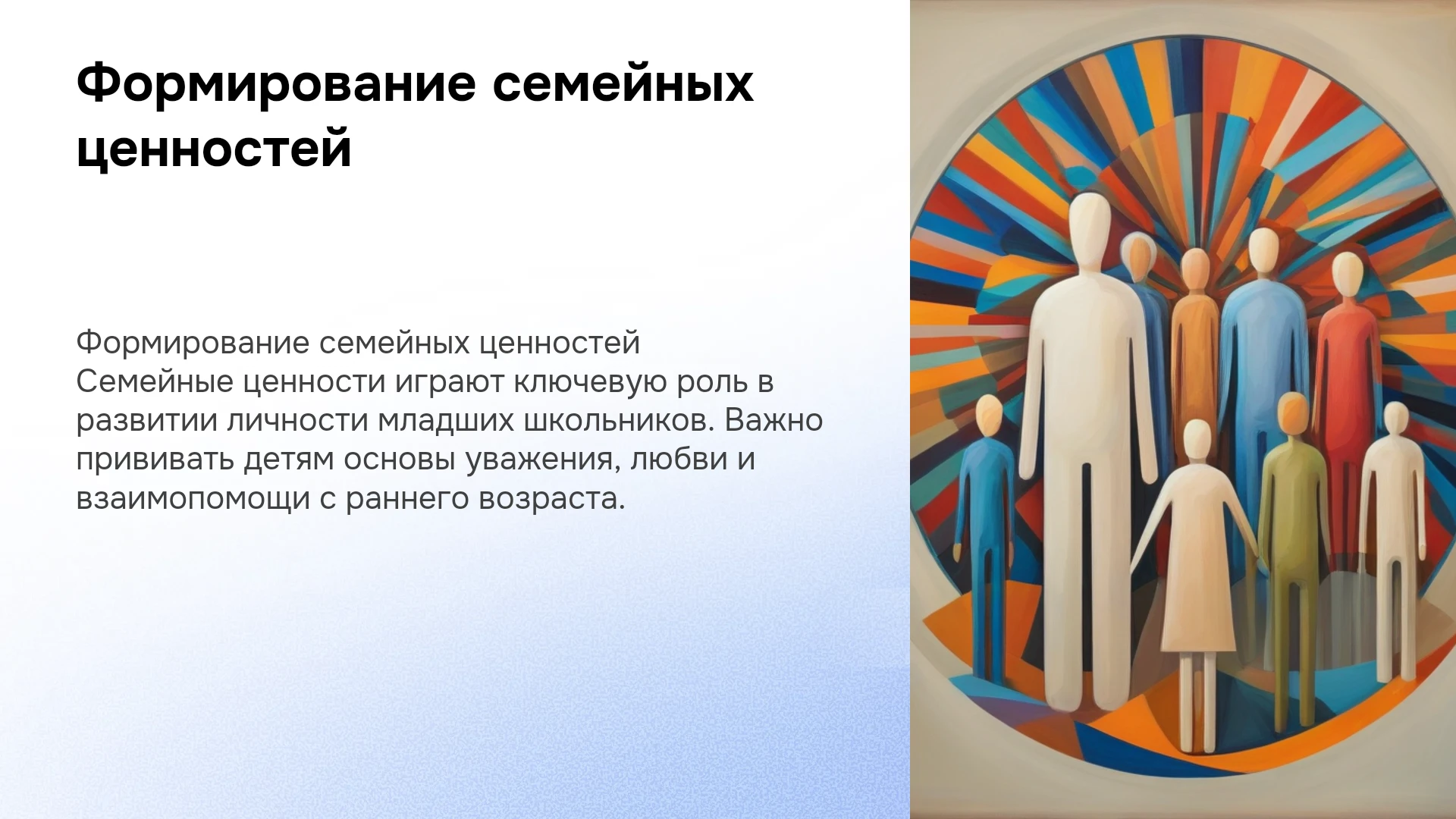 Формирование семейных ценностей

Формирование семейных ценностей
Семейные ценности играют ключевую роль в развитии личности младших школьников. Важно прививать детям основы уважения, любви и взаимопомощи с раннего возраста.